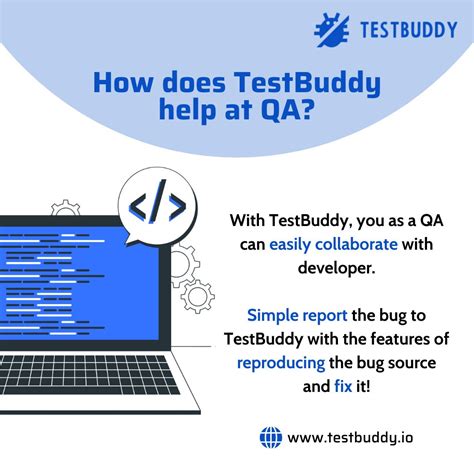 TESTBUDDY

How does TestBuddy help at QA?

</>

With TestBuddy, you as a QA can easily collaborate with developer.

Simple report the bug to TestBuddy with the features of reproducing the bug source and fix it!

www.testbuddy.io